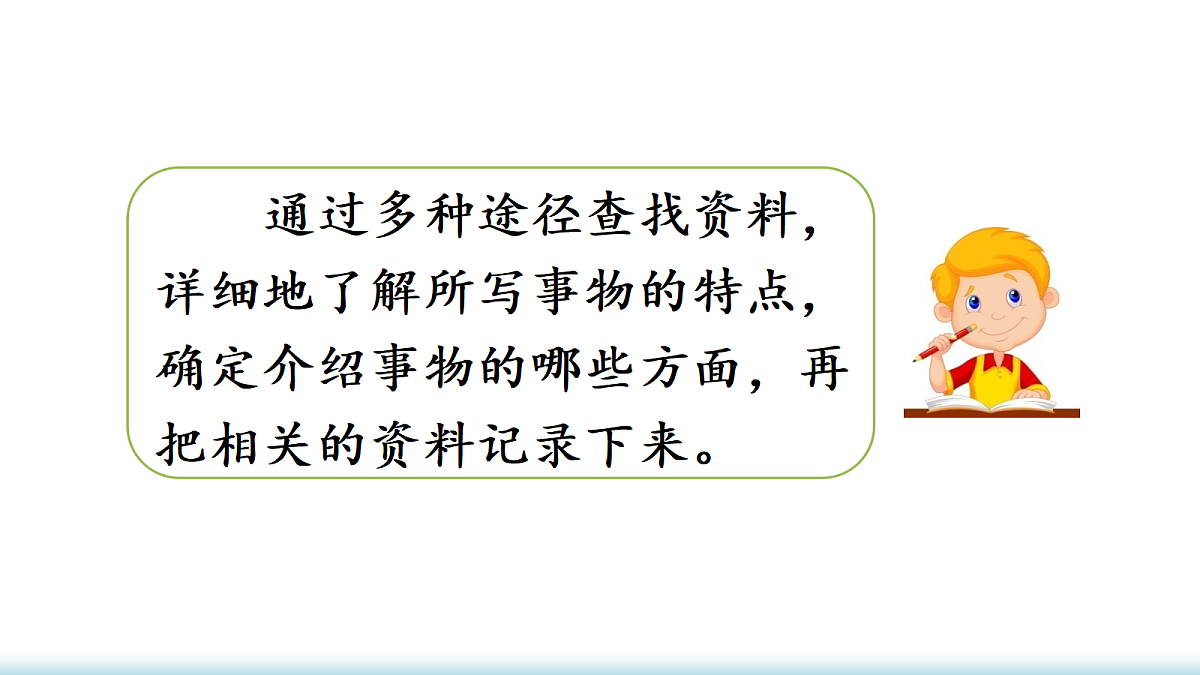 通过多种途径查找资料，详细地了解所写事物的特点，确定介绍事物的哪些方面，再把相关的资料记录下来。